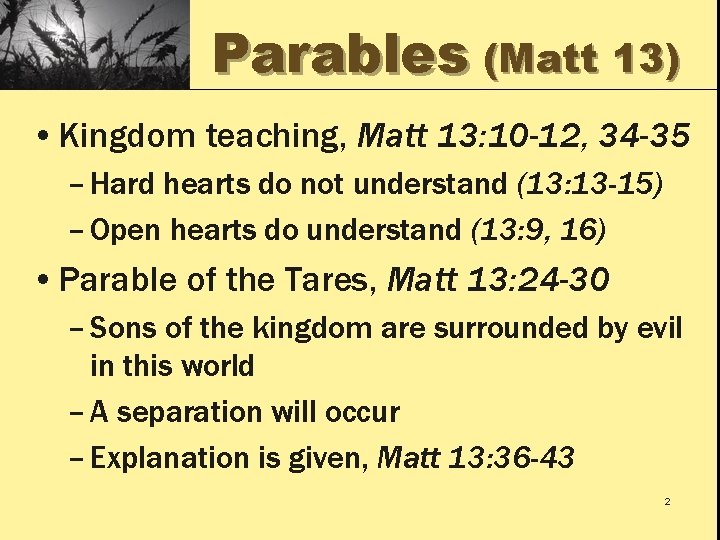 Parables (Matt 13)

• Kingdom teaching, Matt 13:10-12, 34-35
– Hard hearts do not understand (13:13-15)
– Open hearts do understand (13:9, 16)

• Parable of the Tares, Matt 13:24-30
– Sons of the kingdom are surrounded by evil in this world
– A separation will occur
– Explanation is given, Matt 13:36-43

2